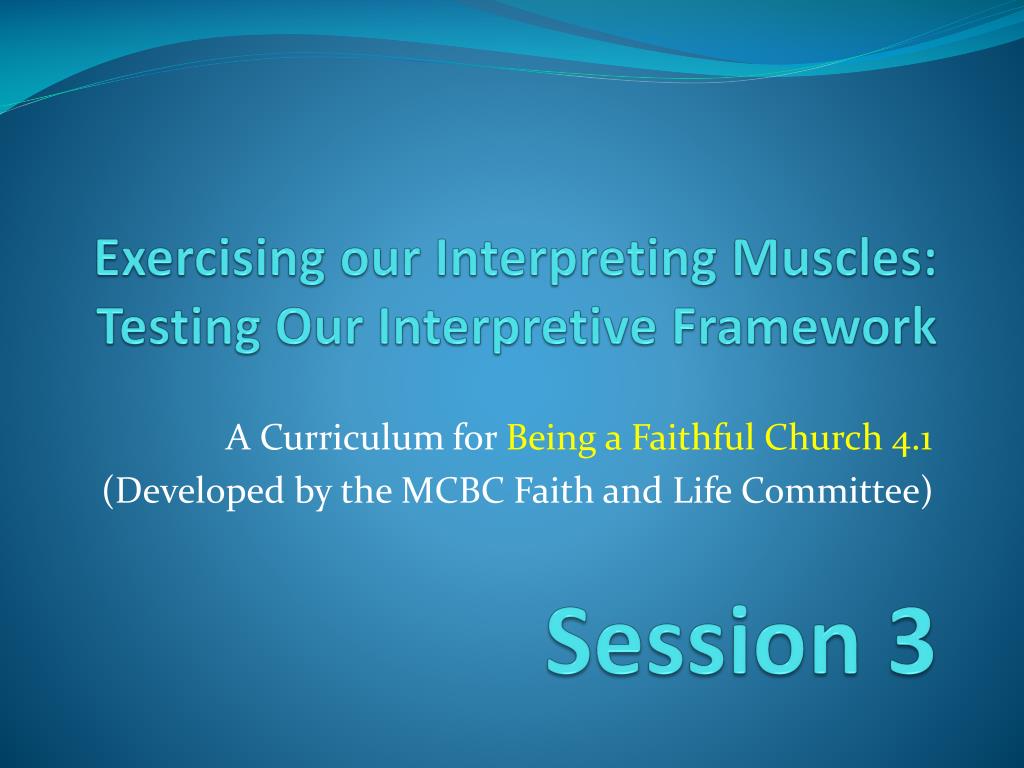 Exercising our Interpreting Muscles: Testing Our Interpretive Framework

A Curriculum for Being a Faithful Church 4.1
(Developed by the MCBC Faith and Life Committee)

Session 3